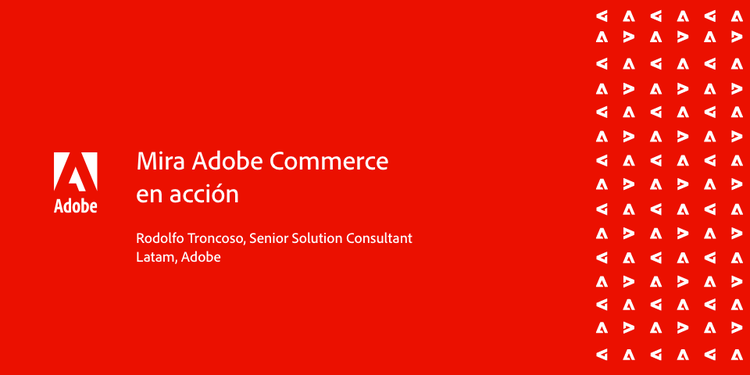 Adobe

Mira Adobe Commerce en acción

Rodolfo Troncoso, Senior Solution Consultant Latam, Adobe